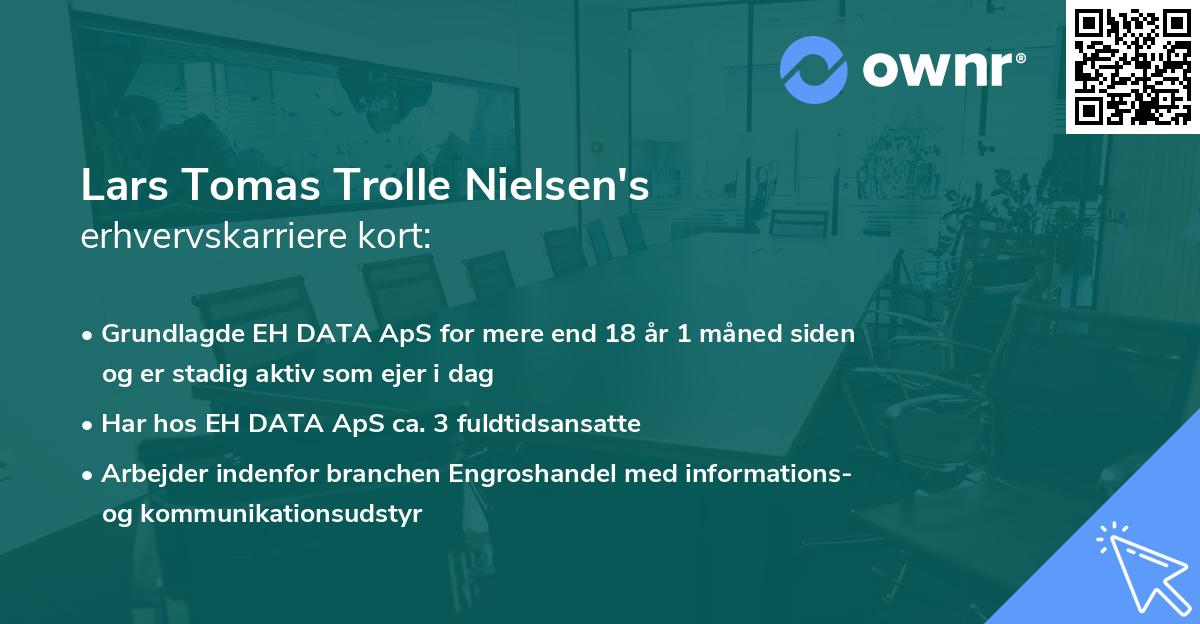 ownr®

Lars Tomas Trolle Nielsen's
erhvervskarriere kort:

• Grundlagde EH DATA ApS for mere end 18 år 1 måned siden og er stadig aktiv som ejer i dag

• Har hos EH DATA ApS ca. 3 fuldtidsansatte

• Arbejder indenfor branchen Engroshandel med informations- og kommunikationsudstyr